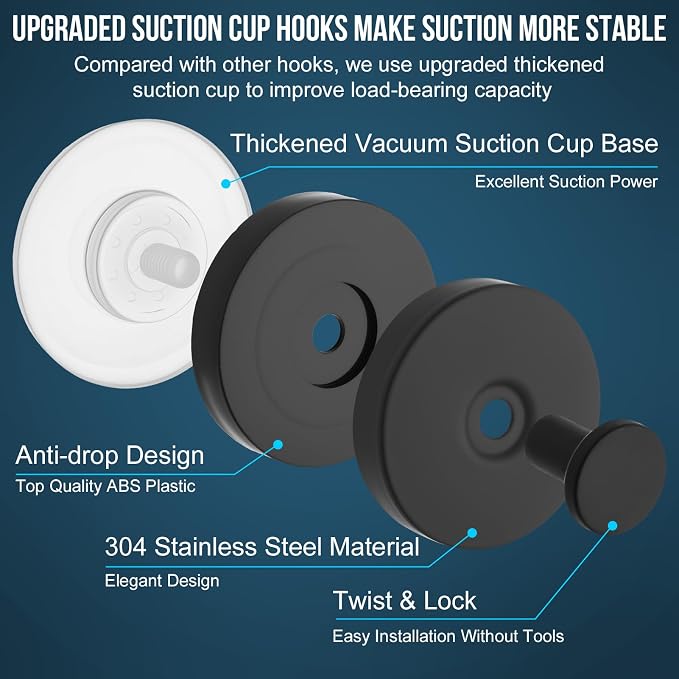 UPGRADED SUCTION CUP HOOKS MAKE SUCTION MORE STABLE

Compared with other hooks, we use upgraded thickened suction cup to improve load-bearing capacity

Thickened Vacuum Suction Cup Base

Excellent Suction Power

Anti-drop Design

Top Quality ABS Plastic

304 Stainless Steel Material

Elegant Design

Twist & Lock

Easy Installation Without Tools